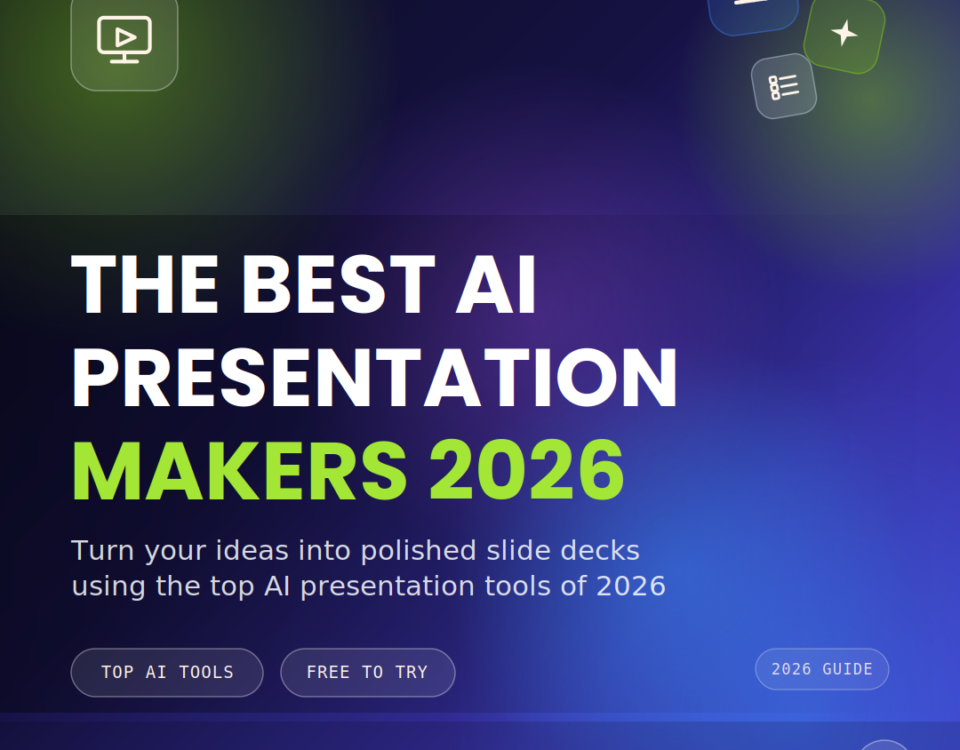 THE BEST AI PRESENTATION MAKERS 2026

Turn your ideas into polished slide decks using the top AI presentation tools of 2026

TOP AI TOOLS

FREE TO TRY

2026 GUIDE